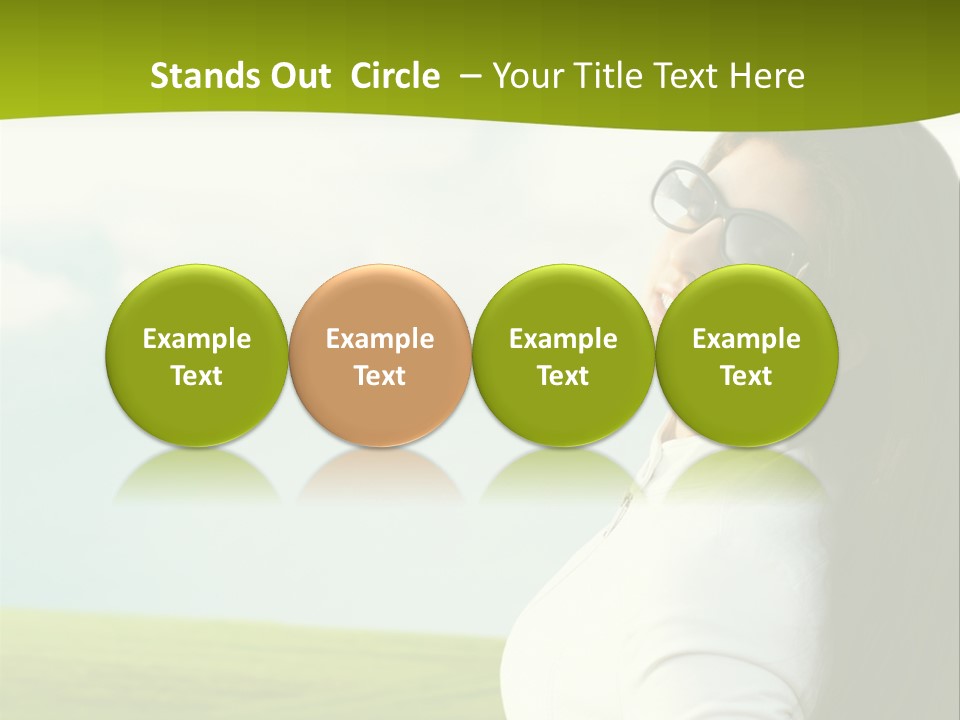 Stands Out Circle – Your Title Text Here

Example Text

Example Text

Example Text

Example Text